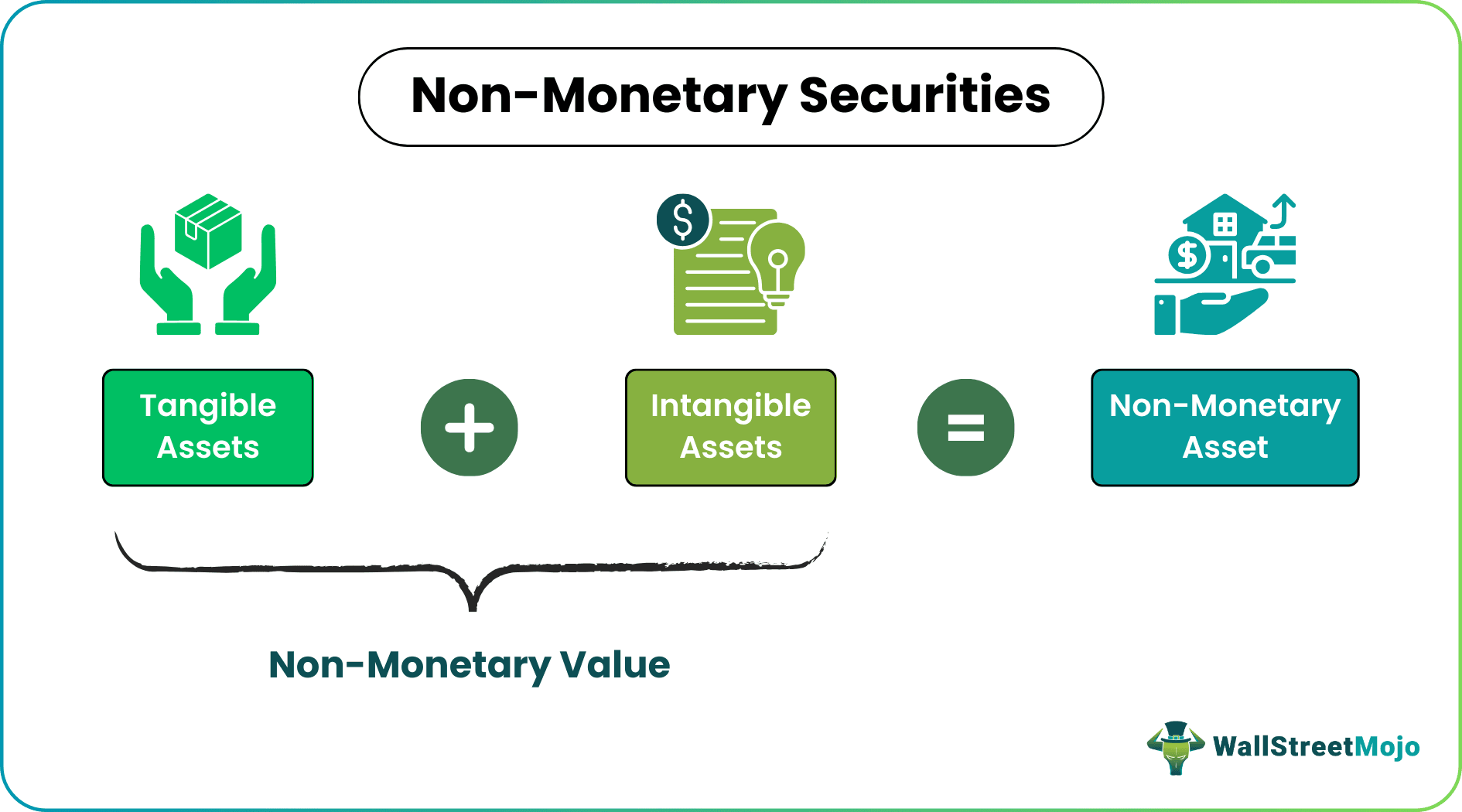 Non-Monetary Securities

Tangible Assets

+

Intangible Assets

=

Non-Monetary Asset

Non-Monetary Value

WallStreetMojo